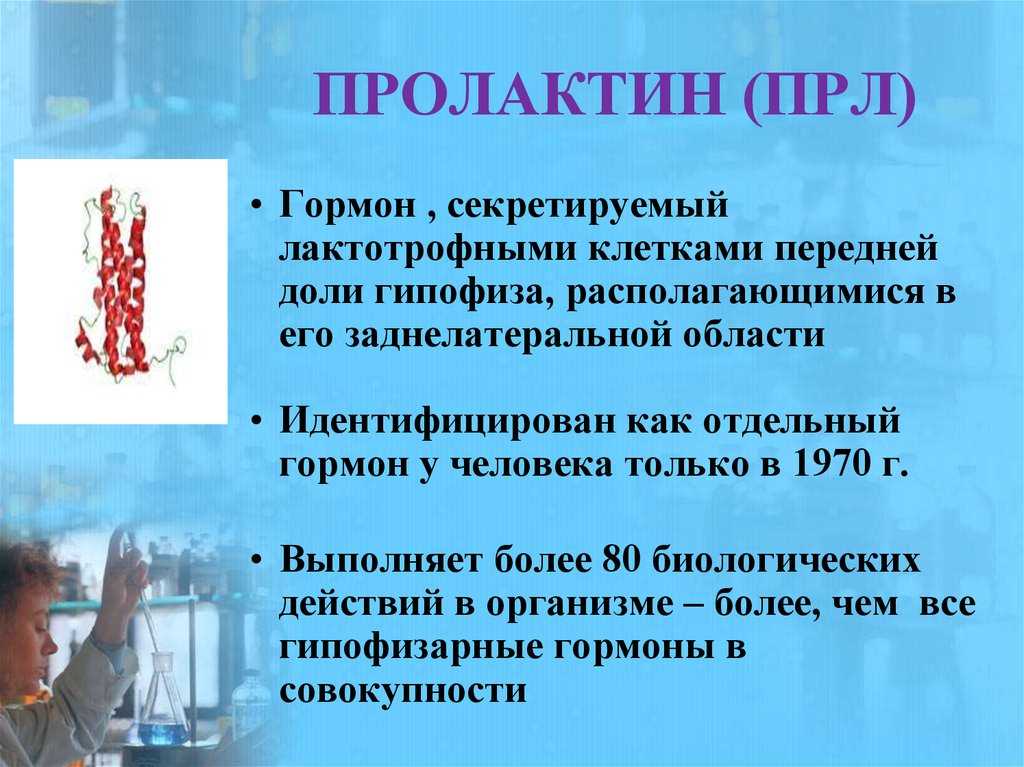 ПРОЛАКТИН (ПРЛ)

• Гормон , секретируемый лактотрофными клетками передней доли гипофиза, располагающимися в его заднелатеральной области

• Идентифицирован как отдельный гормон у человека только в 1970 г.

• Выполняет более 80 биологических действий в организме – более, чем все гипофизарные гормоны в совокупности